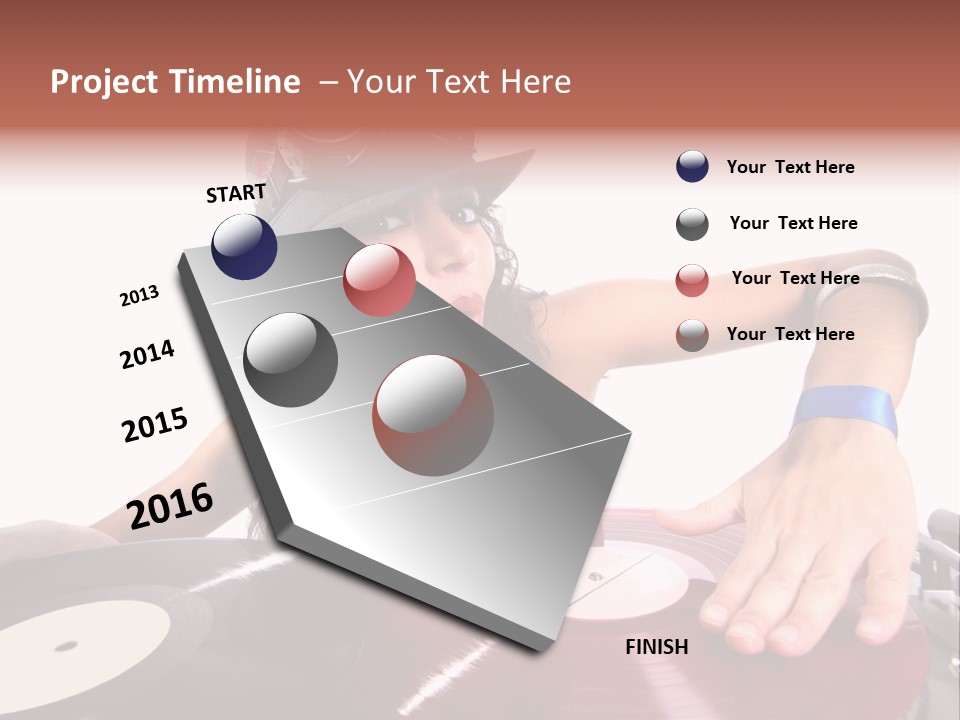 Project Timeline – Your Text Here

START

2013

2014

2015

2016

FINISH

Your Text Here

Your Text Here

Your Text Here

Your Text Here